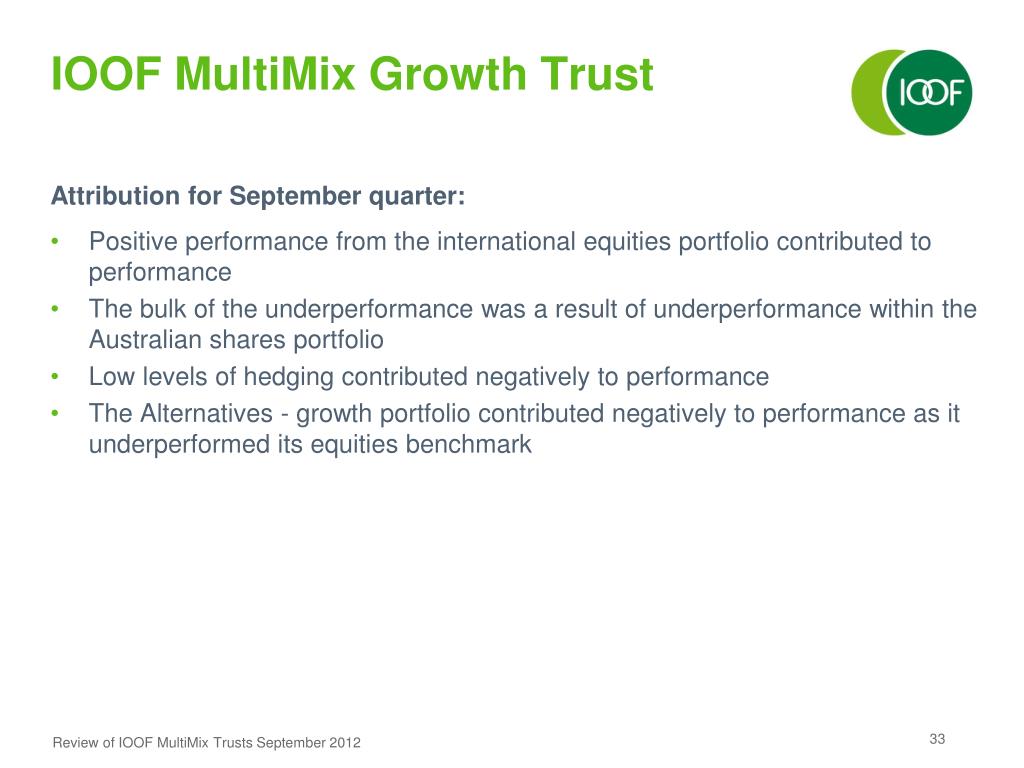 IOOF MultiMix Growth Trust

IOOF

Attribution for September quarter:

• Positive performance from the international equities portfolio contributed to performance
• The bulk of the underperformance was a result of underperformance within the Australian shares portfolio
• Low levels of hedging contributed negatively to performance
• The Alternatives - growth portfolio contributed negatively to performance as it underperformed its equities benchmark

Review of IOOF MultiMix Trusts September 2012

33